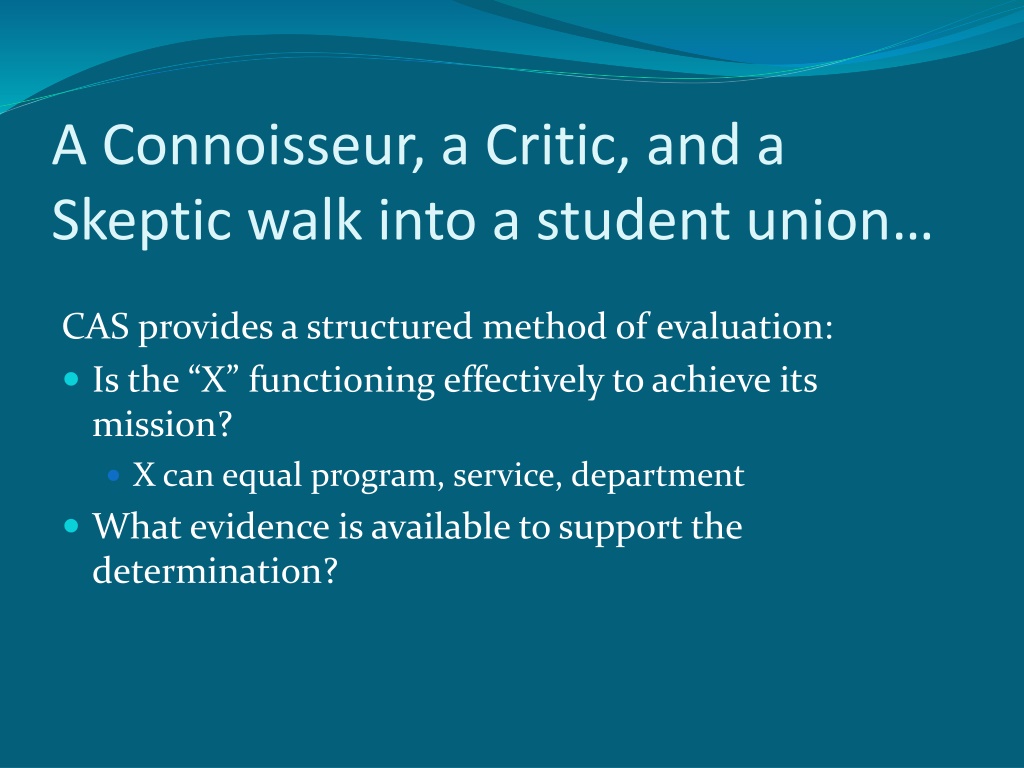 A Connoisseur, a Critic, and a Skeptic walk into a student union…

CAS provides a structured method of evaluation:

- Is the “X” functioning effectively to achieve its mission?
  - X can equal program, service, department
- What evidence is available to support the determination?